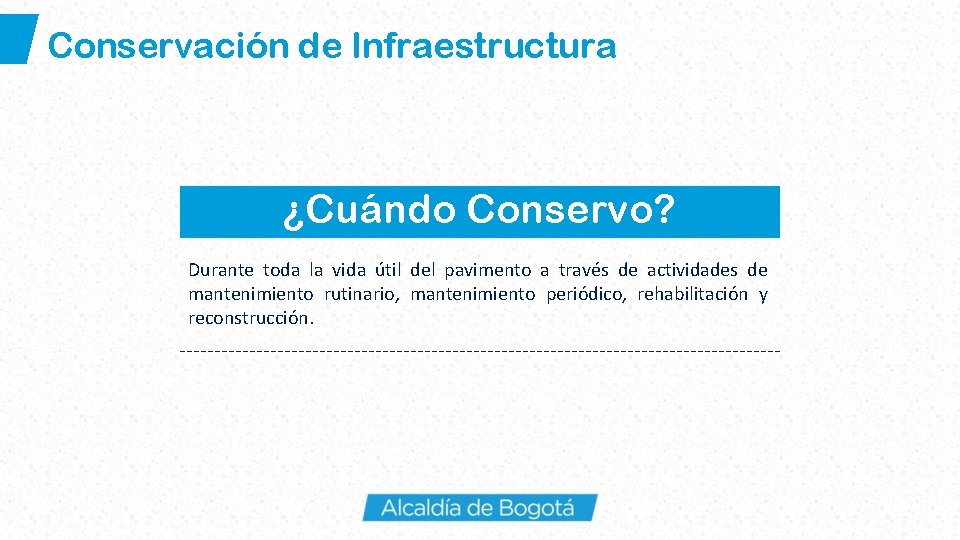 Conservación de Infraestructura

¿Cuándo Conservo?

Durante toda la vida útil del pavimento a través de actividades de mantenimiento rutinario, mantenimiento periódico, rehabilitación y reconstrucción.

Alcaldía de Bogotá